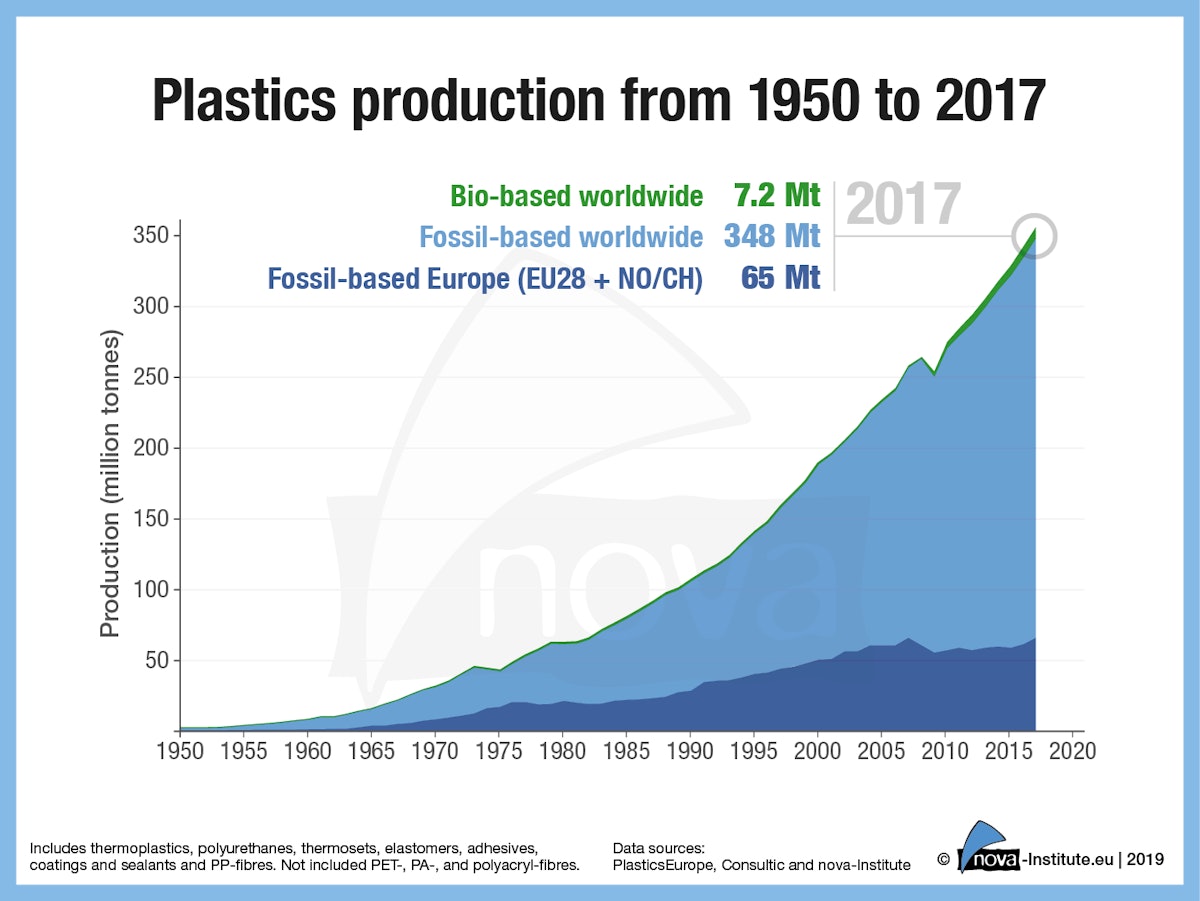 Plastics production from 1950 to 2017

Bio-based worldwide 7.2 Mt
Fossil-based worldwide 348 Mt
Fossil-based Europe (EU28 + NO/CH) 65 Mt
2017

Production (million tonnes)

350
300
250
200
150
100
50

1950 1955 1960 1965 1970 1975 1980 1985 1990 1995 2000 2005 2010 2015 2020

nova

Includes thermoplastics, polyurethanes, thermosets, elastomers, adhesives, coatings and sealants and PP-fibres. Not included PET-, PA-, and polyacryl-fibres.

Data sources:
PlasticsEurope, Consultic and nova-Institute

© nova-Institute.eu | 2019